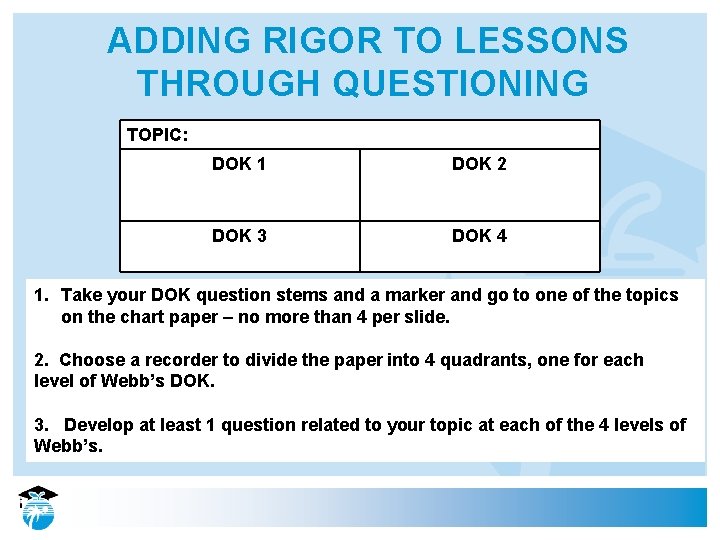 ADDING RIGOR TO LESSONS THROUGH QUESTIONING

| TOPIC: | |
|---|---|
| DOK 1 | DOK 2 |
| DOK 3 | DOK 4 |

1. Take your DOK question stems and a marker and go to one of the topics on the chart paper – no more than 4 per slide.

2. Choose a recorder to divide the paper into 4 quadrants, one for each level of Webb's DOK.

3. Develop at least 1 question related to your topic at each of the 4 levels of Webb's.